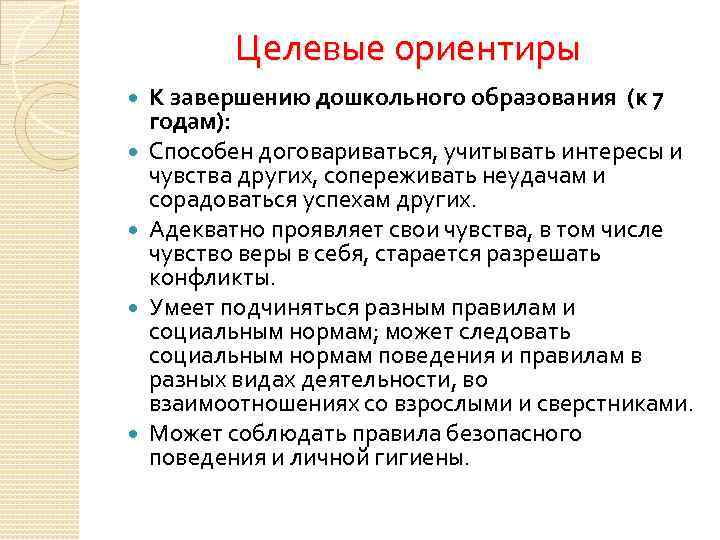 Целевые ориентиры

К завершению дошкольного образования (к 7 годам):

Способен договариваться, учитывать интересы и чувства других, сопереживать неудачам и сорадоваться успехам других.

Адекватно проявляет свои чувства, в том числе чувство веры в себя, старается разрешать конфликты.

Умеет подчиняться разным правилам и социальным нормам; может следовать социальным нормам поведения и правилам в разных видах деятельности, во взаимоотношениях со взрослыми и сверстниками.

Может соблюдать правила безопасного поведения и личной гигиены.